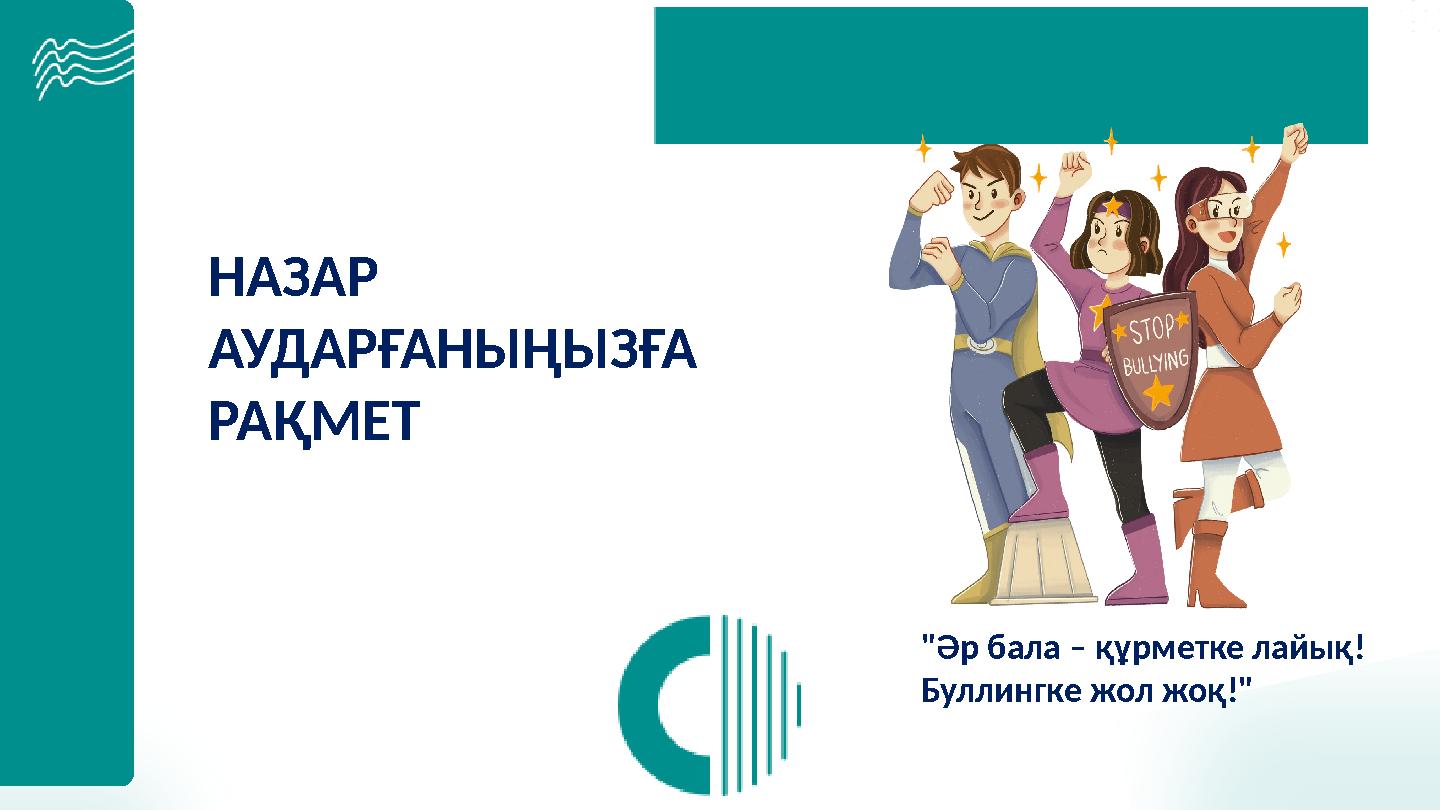 НАЗАР АУДАРҒАНЫҢЫЗҒА РАҚМЕТ

STOP BULLYING

"Әр бала – құрметке лайық! Буллингке жол жоқ!"